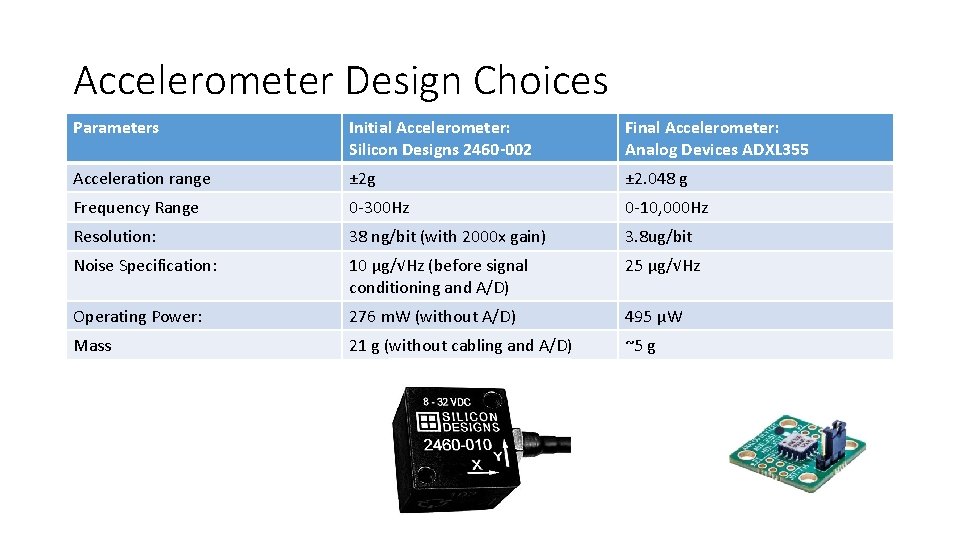 Accelerometer Design Choices

| Parameters | Initial Accelerometer: Silicon Designs 2460-002 | Final Accelerometer: Analog Devices ADXL355 |
|---|---|---|
| Acceleration range | ±2g | ±2.048 g |
| Frequency Range | 0-300Hz | 0-10,000Hz |
| Resolution: | 38 ng/bit (with 2000x gain) | 3.8ug/bit |
| Noise Specification: | 10 µg/√Hz (before signal conditioning and A/D) | 25 µg/√Hz |
| Operating Power: | 276 mW (without A/D) | 495 µW |
| Mass | 21 g (without cabling and A/D) | ~5 g |

8 - 32 VDC
SILICON DESIGNS
2460-010
Y
X